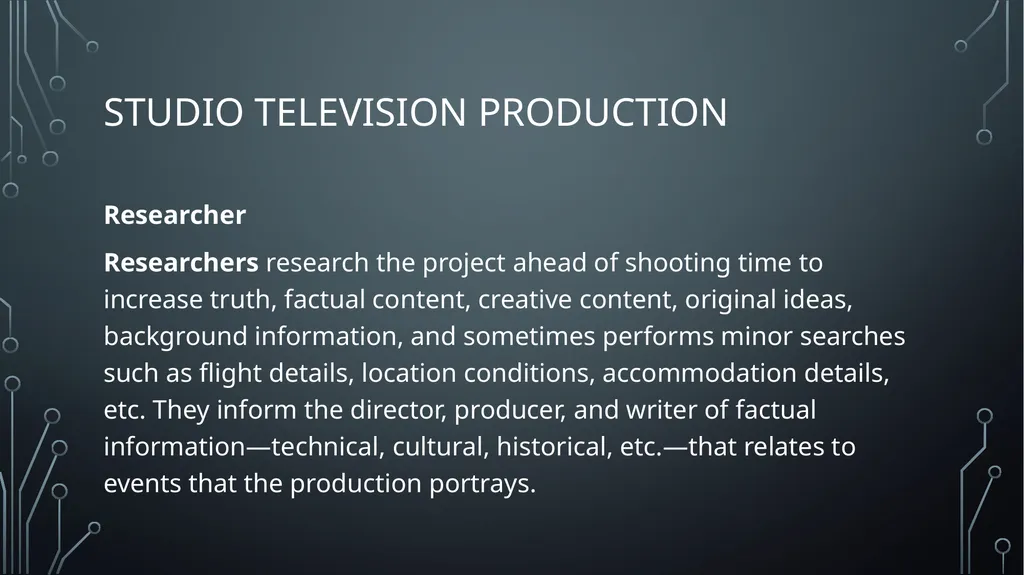 STUDIO TELEVISION PRODUCTION

Researcher

Researchers research the project ahead of shooting time to increase truth, factual content, creative content, original ideas, background information, and sometimes performs minor searches such as flight details, location conditions, accommodation details, etc. They inform the director, producer, and writer of factual information—technical, cultural, historical, etc.—that relates to events that the production portrays.